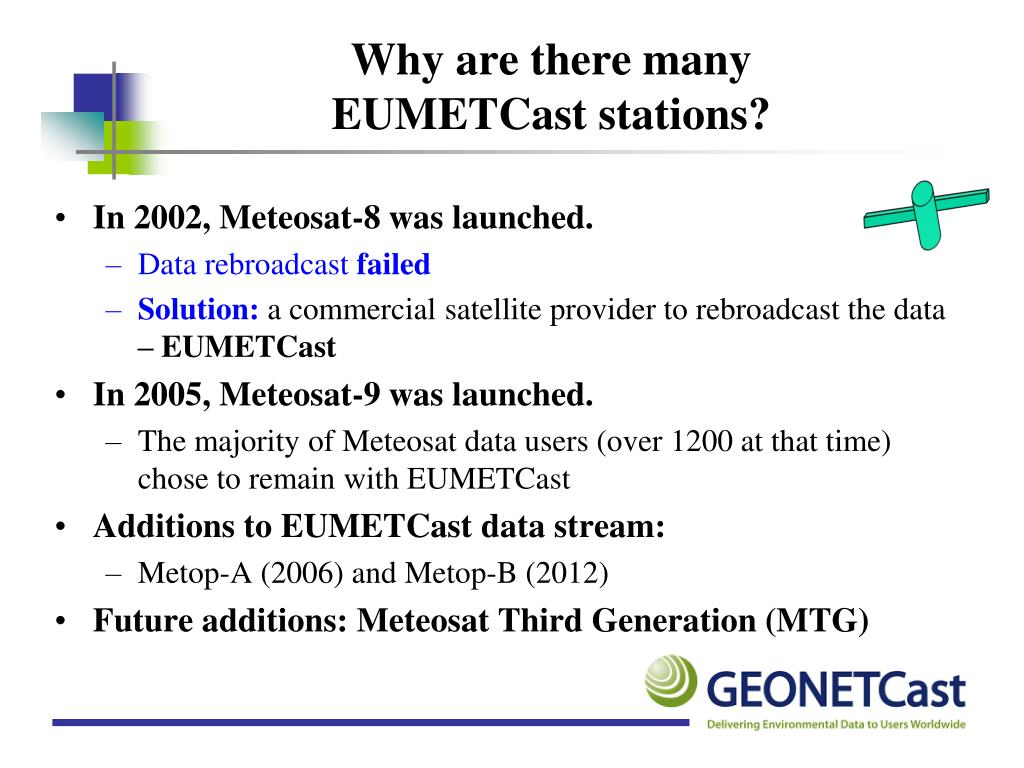 Why are there many EUMETCast stations?

• In 2002, Meteosat-8 was launched.
– Data rebroadcast failed
– Solution: a commercial satellite provider to rebroadcast the data – EUMETCast

• In 2005, Meteosat-9 was launched.
– The majority of Meteosat data users (over 1200 at that time) chose to remain with EUMETCast

• Additions to EUMETCast data stream:
– Metop-A (2006) and Metop-B (2012)

• Future additions: Meteosat Third Generation (MTG)

GEONETCast
Delivering Environmental Data to Users Worldwide